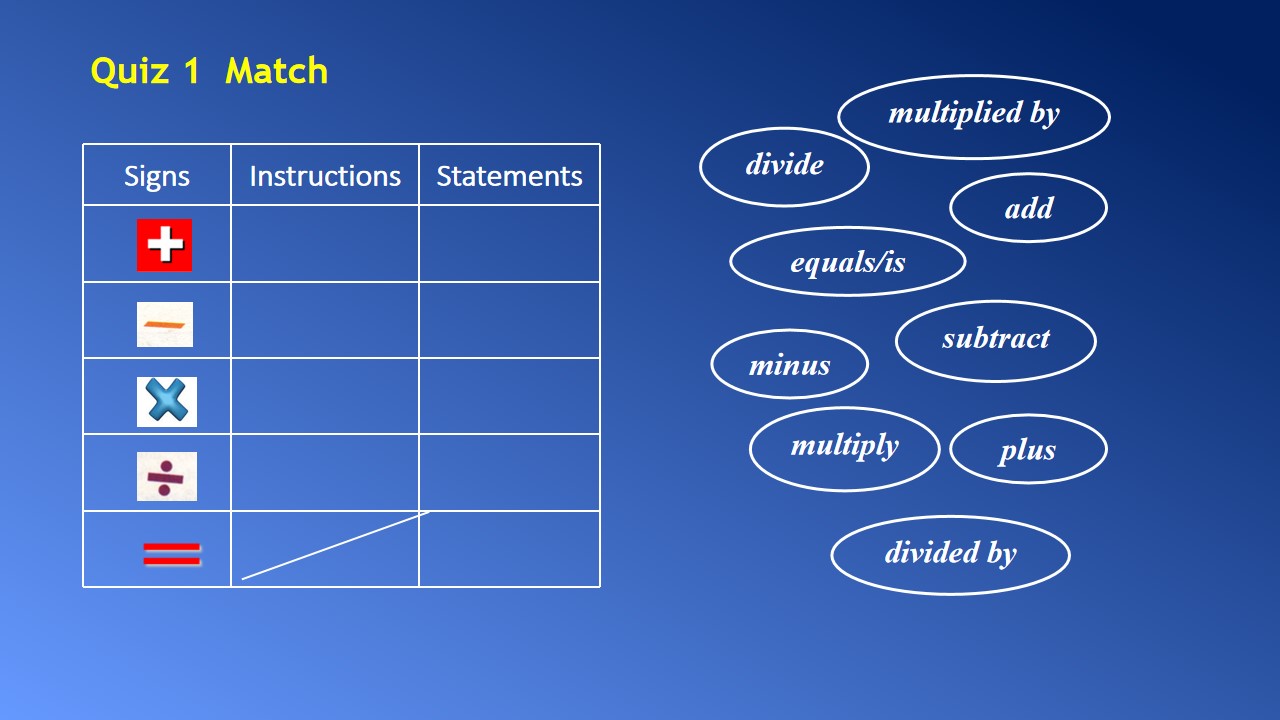 Quiz 1 Match

| Signs | Instructions | Statements |
|---|---|---|
| $+$ | | |
| $-$ | | |
| $\times$ | | |
| $\div$ | | |
| $=$ | | |

multiplied by

divide

add

equals/is

subtract

minus

multiply

plus

divided by